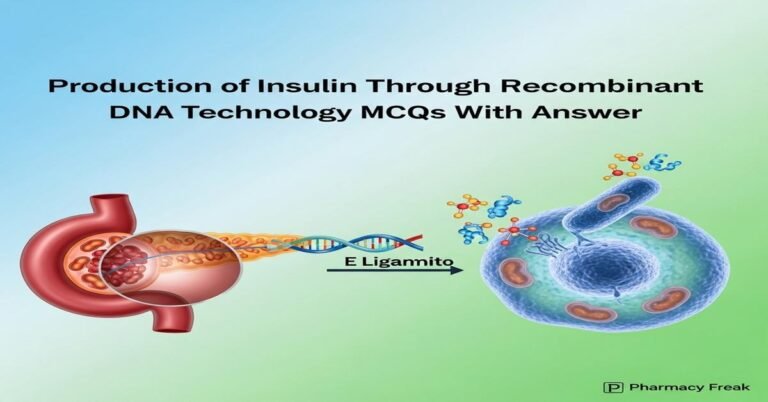 Production of Insulin Through Recombinant DNA Technology MCQs With Answer

E Ligamito

P Pharmacy Freak